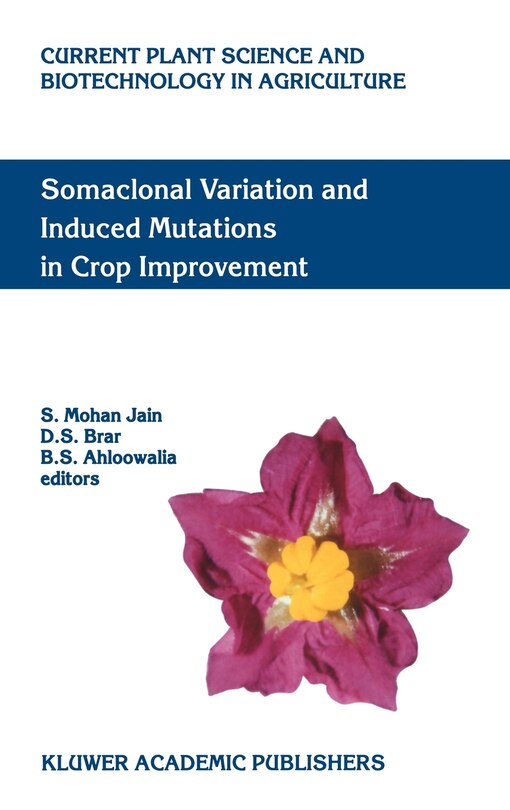 CURRENT PLANT SCIENCE AND BIOTECHNOLOGY IN AGRICULTURE

Somaclonal Variation and Induced Mutations in Crop Improvement

S. Mohan Jain
D.S. Brar
B.S. Ahloowalia
editors

KLUWER ACADEMIC PUBLISHERS